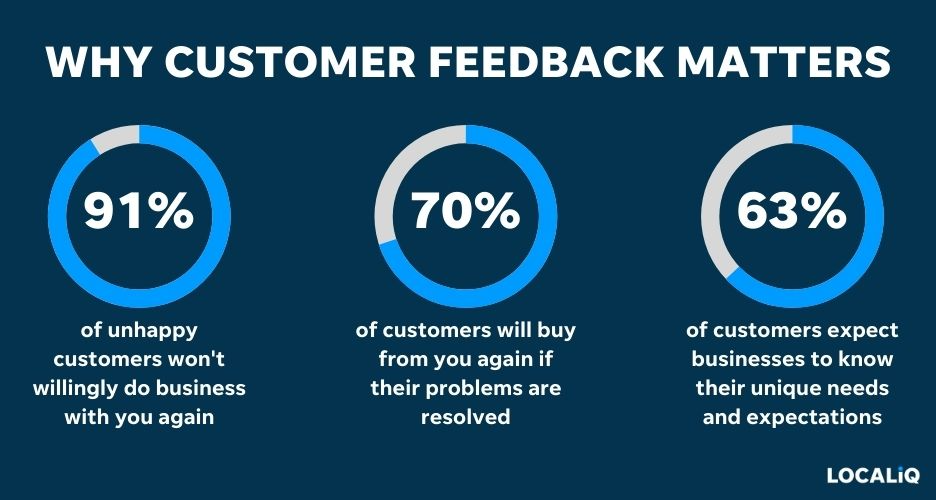 WHY CUSTOMER FEEDBACK MATTERS

91%

of unhappy customers won't willingly do business with you again

70%

of customers will buy from you again if their problems are resolved

63%

of customers expect businesses to know their unique needs and expectations

LOCALiQ